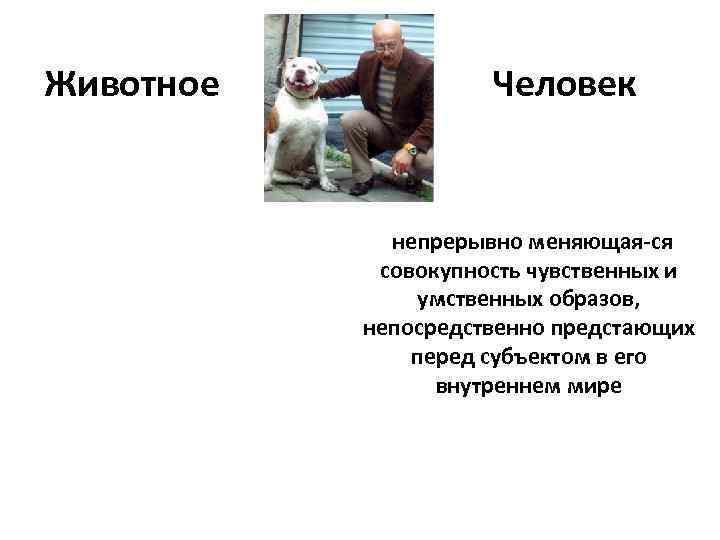 Животное

Человек

непрерывно меняющая-ся совокупность чувственных и умственных образов, непосредственно предстающих перед субъектом в его внутреннем мире